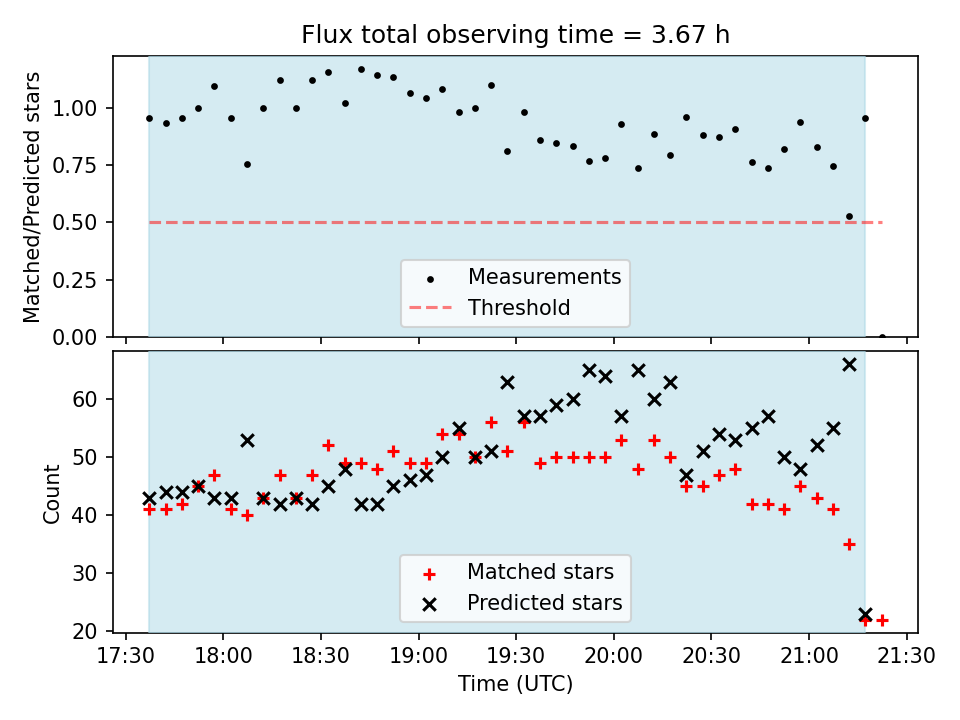 Flux total observing time = 3.67 h

Matched/Predicted stars

1.00
0.75
0.50
0.25
0.00

Measurements
Threshold

Count

60
50
40
30
20

Matched stars
Predicted stars

17:30 18:00 18:30 19:00 19:30 20:00 20:30 21:00 21:30
Time (UTC)